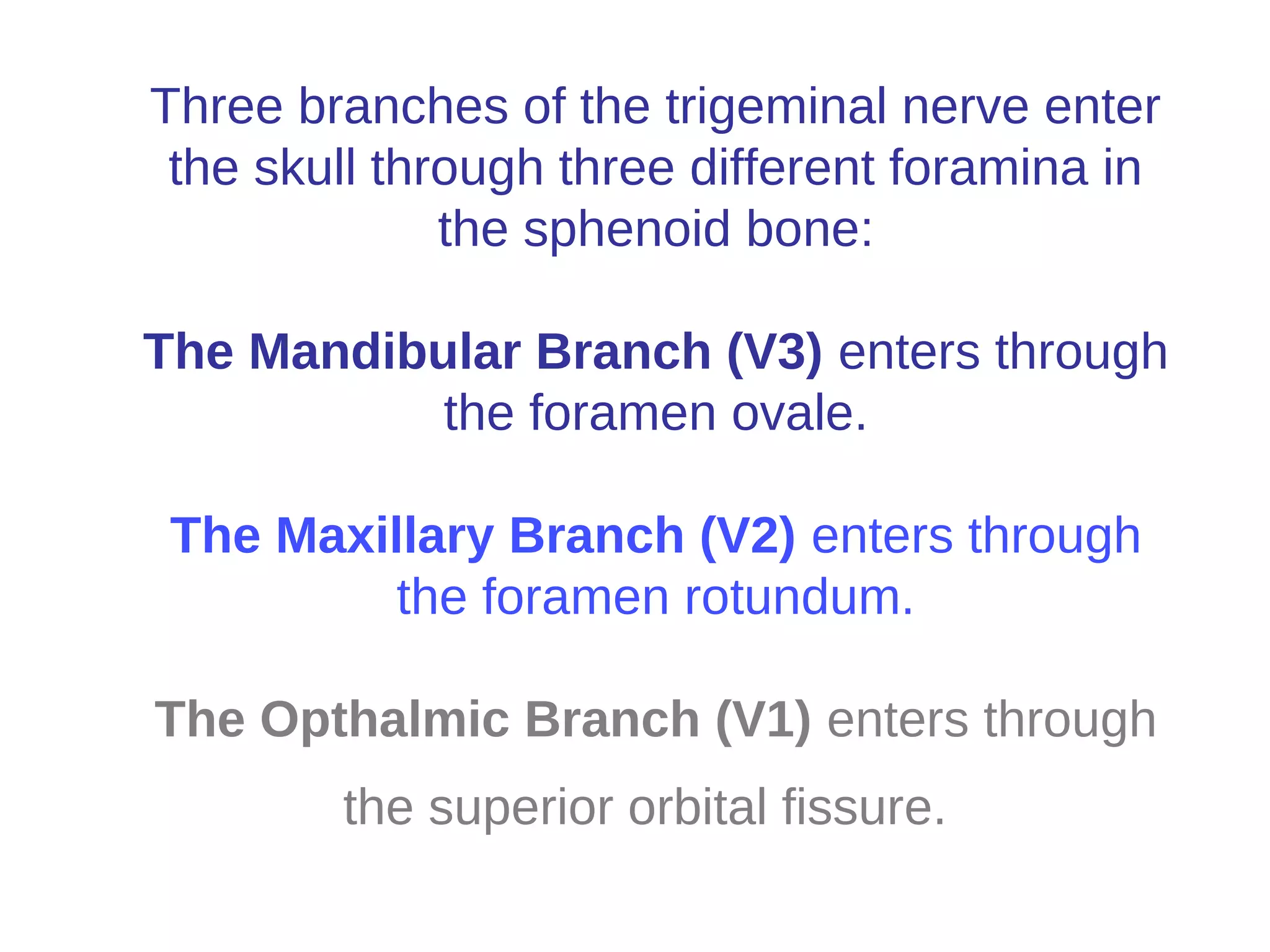 Three branches of the trigeminal nerve enter the skull through three different foramina in the sphenoid bone:

The Mandibular Branch (V3) enters through the foramen ovale.

The Maxillary Branch (V2) enters through the foramen rotundum.

The Opthalmic Branch (V1) enters through

the superior orbital fissure.